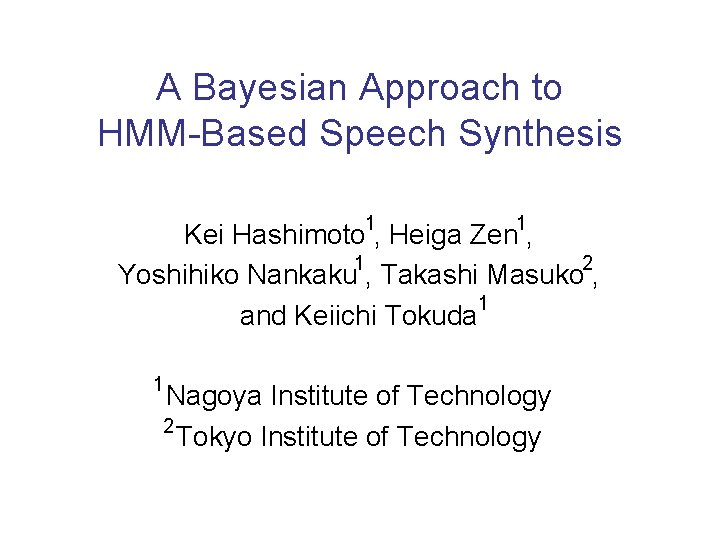 A Bayesian Approach to HMM-Based Speech Synthesis

Kei Hashimoto$^1$, Heiga Zen$^1$, Yoshihiko Nankaku$^1$, Takashi Masuko$^2$, and Keiichi Tokuda$^1$

$^1$Nagoya Institute of Technology
$^2$Tokyo Institute of Technology